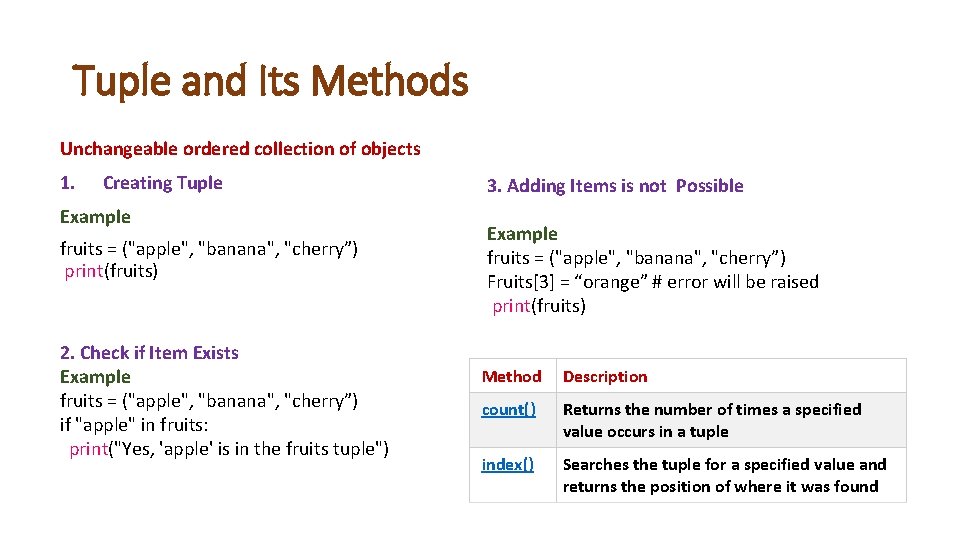 Tuple and Its Methods

Unchangeable ordered collection of objects

1. Creating Tuple

Example

fruits = ("apple", "banana", "cherry”)
print(fruits)

2. Check if Item Exists
Example
fruits = ("apple", "banana", "cherry”)
if "apple" in fruits:
print("Yes, 'apple' is in the fruits tuple")

3. Adding Items is not Possible

Example
fruits = ("apple", "banana", "cherry”)
Fruits[3] = “orange” # error will be raised
print(fruits)

| Method | Description |
|---|---|
| count() | Returns the number of times a specified value occurs in a tuple |
| index() | Searches the tuple for a specified value and returns the position of where it was found |